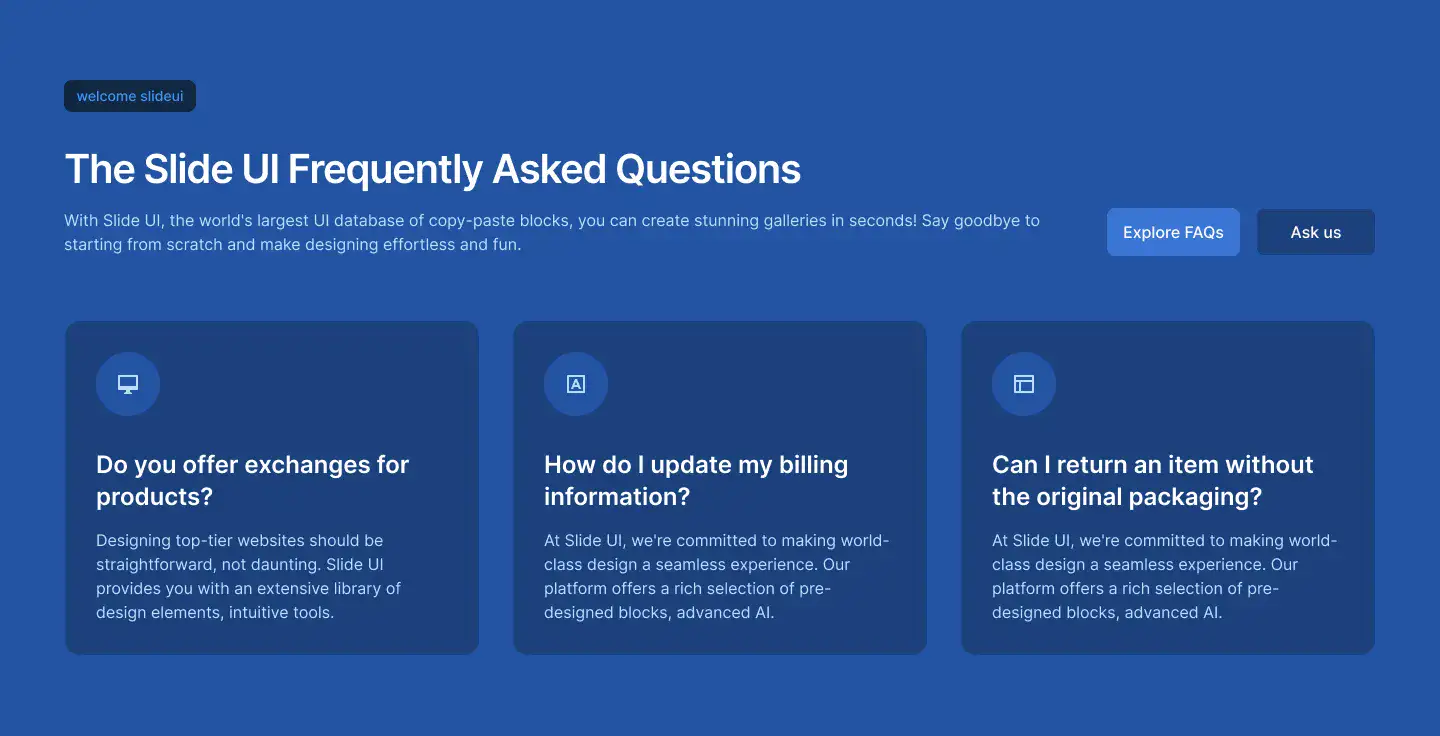 welcome slideui

The Slide UI Frequently Asked Questions

With Slide UI, the world's largest UI database of copy-paste blocks, you can create stunning galleries in seconds! Say goodbye to starting from scratch and make designing effortless and fun.

Explore FAQs

Ask us

Do you offer exchanges for products?

Designing top-tier websites should be straightforward, not daunting. Slide UI provides you with an extensive library of design elements, intuitive tools.

How do I update my billing information?

At Slide UI, we're committed to making world-class design a seamless experience. Our platform offers a rich selection of pre-designed blocks, advanced AI.

Can I return an item without the original packaging?

At Slide UI, we're committed to making world-class design a seamless experience. Our platform offers a rich selection of pre-designed blocks, advanced AI.